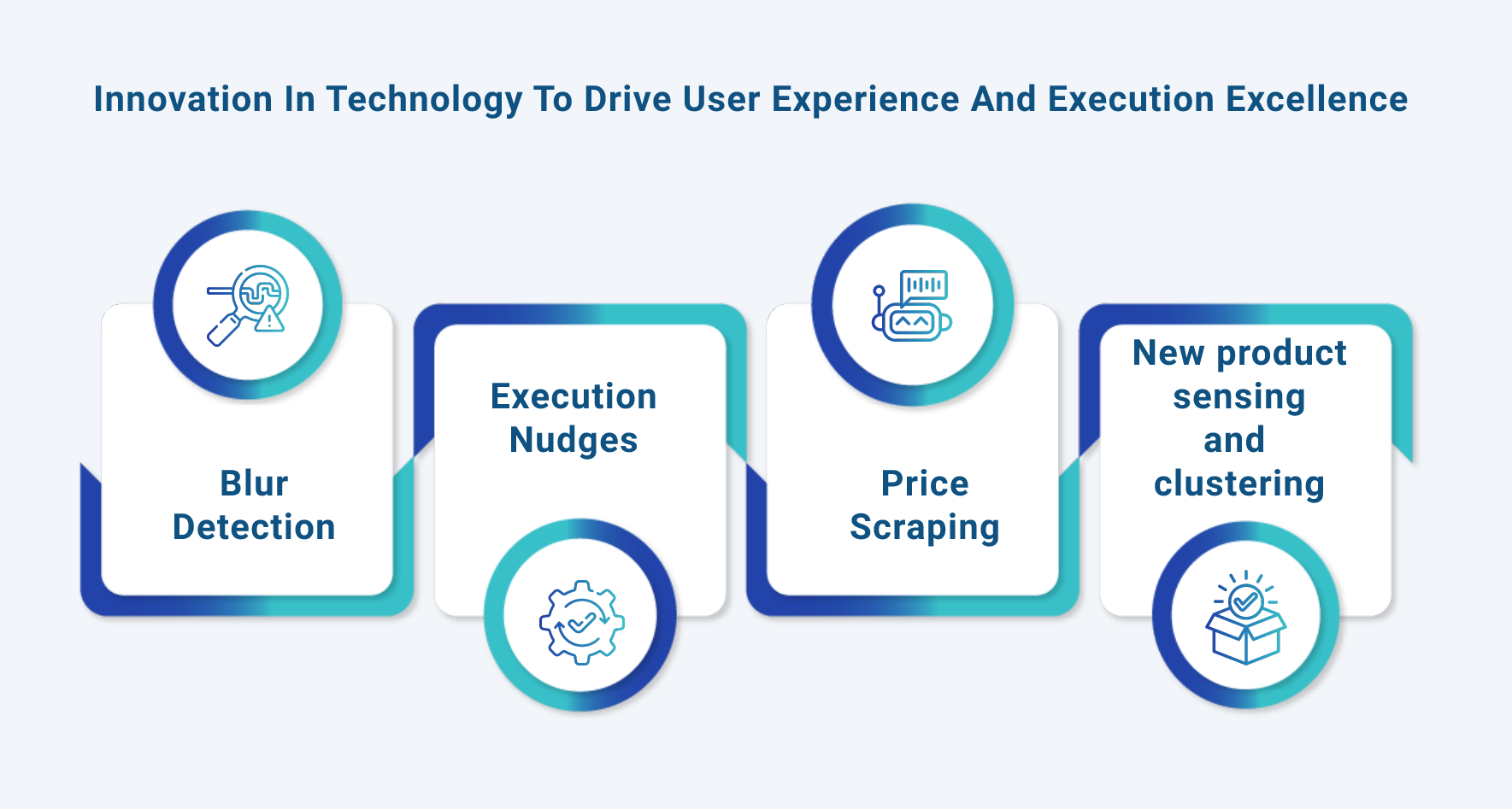 Innovation In Technology To Drive User Experience And Execution Excellence

Blur Detection

Execution Nudges

Price Scraping

New product sensing and clustering